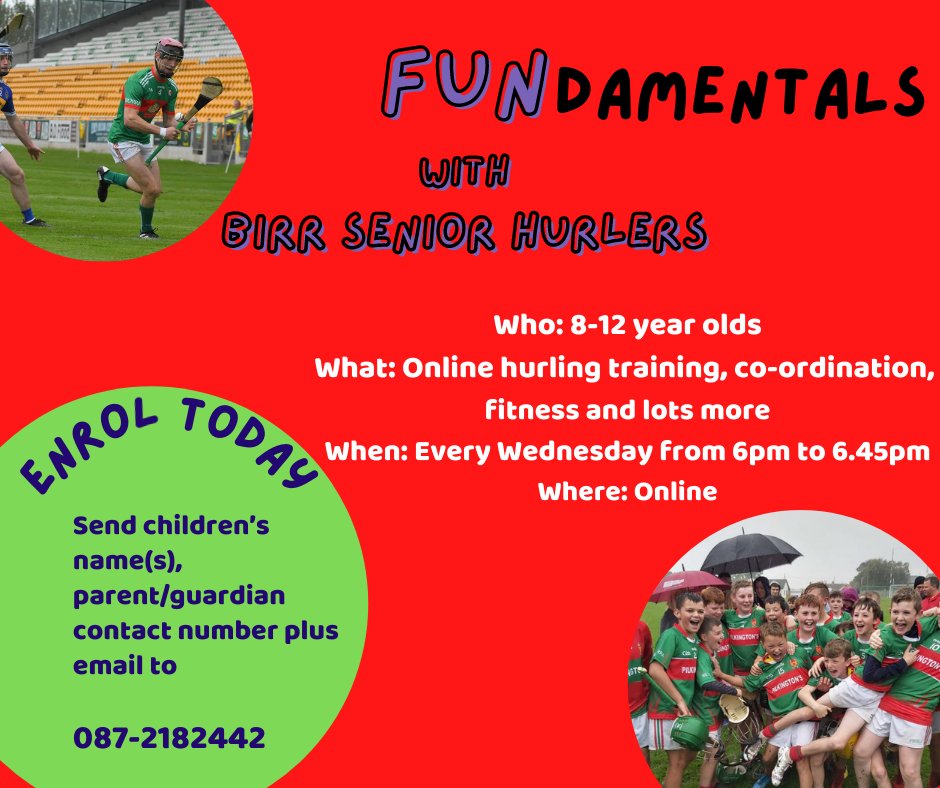 FUNDAMENTALS
WITH
BIRR SENIOR HURLERS

Who: 8-12 year olds
What: Online hurling training, co-ordination, fitness and lots more
When: Every Wednesday from 6pm to 6.45pm
Where: Online

ENROL TODAY

Send children's name(s), parent/guardian contact number plus email to

087-2182442